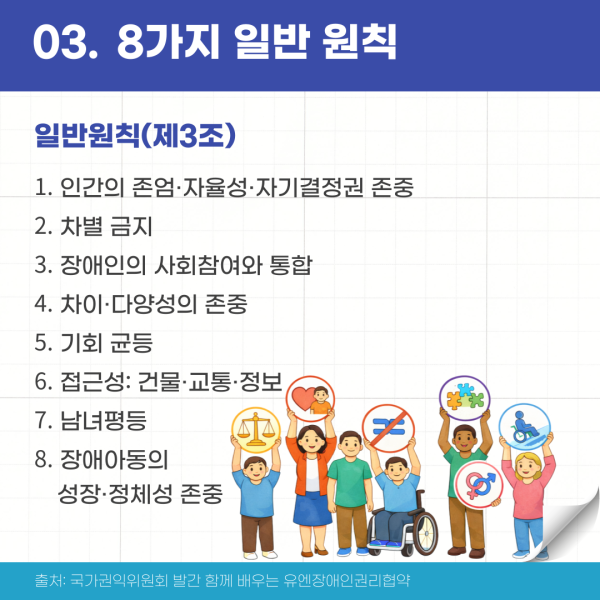 03. 8가지 일반 원칙

일반원칙(제3조)

1. 인간의 존엄·자율성·자기결정권 존중
2. 차별 금지
3. 장애인의 사회참여와 통합
4. 차이·다양성의 존중
5. 기회 균등
6. 접근성: 건물·교통·정보
7. 남녀평등
8. 장애아동의 성장·정체성 존중

출처: 국가권익위원회 발간 함께 배우는 유엔장애인권리협약